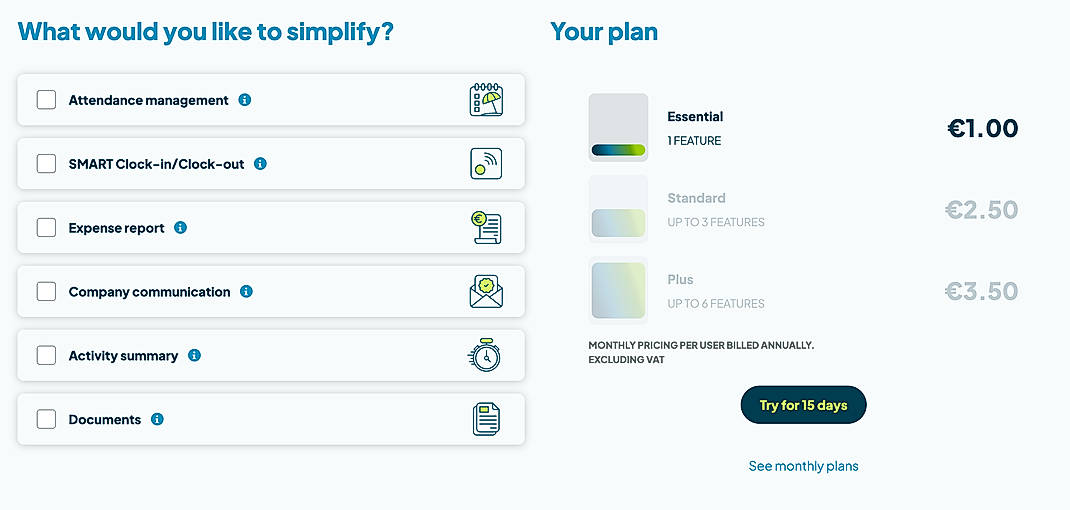 What would you like to simplify?

Attendance management

SMART Clock-in/Clock-out

Expense report

Company communication

Activity summary

Documents

Your plan

Essential
1 FEATURE
€1.00

Standard
UP TO 3 FEATURES
€2.50

Plus
UP TO 6 FEATURES
€3.50

MONTHLY PRICING PER USER BILLED ANNUALLY. EXCLUDING VAT

Try for 15 days

See monthly plans